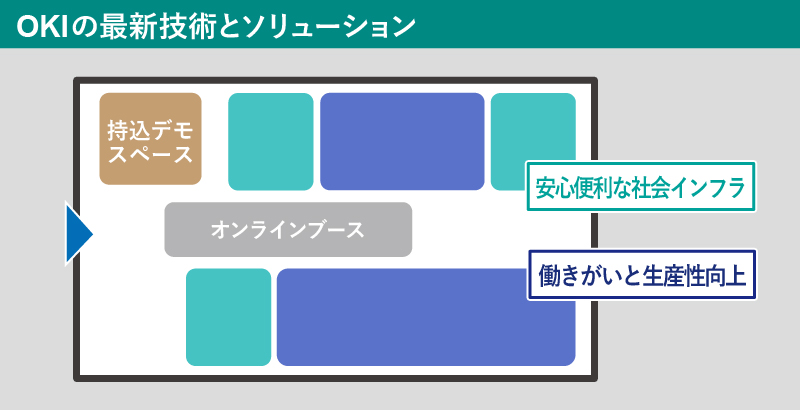 OKIの最新技術とソリューション

持込デモスペース

安心便利な社会インフラ

オンラインブース

働きがいと生産性向上